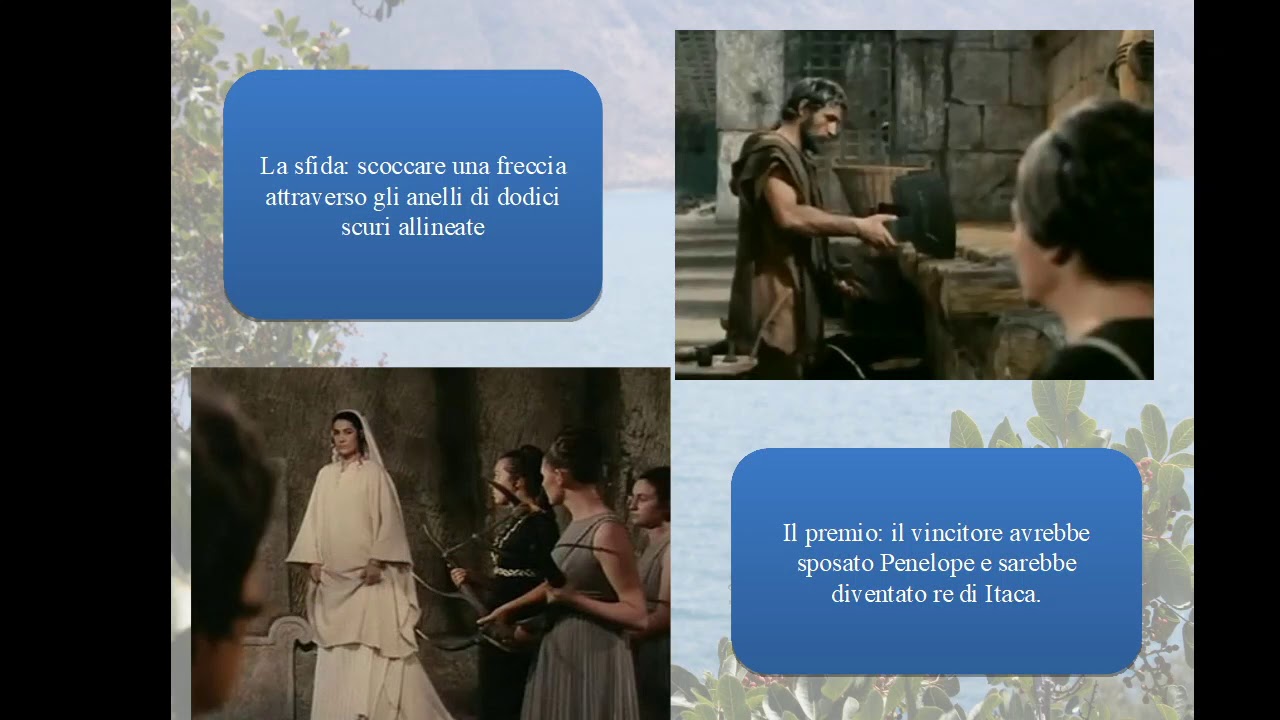 La sfida: scoccare una freccia attraverso gli anelli di dodici scuri allineate

Il premio: il vincitore avrebbe sposato Penelope e sarebbe diventato re di Itaca.